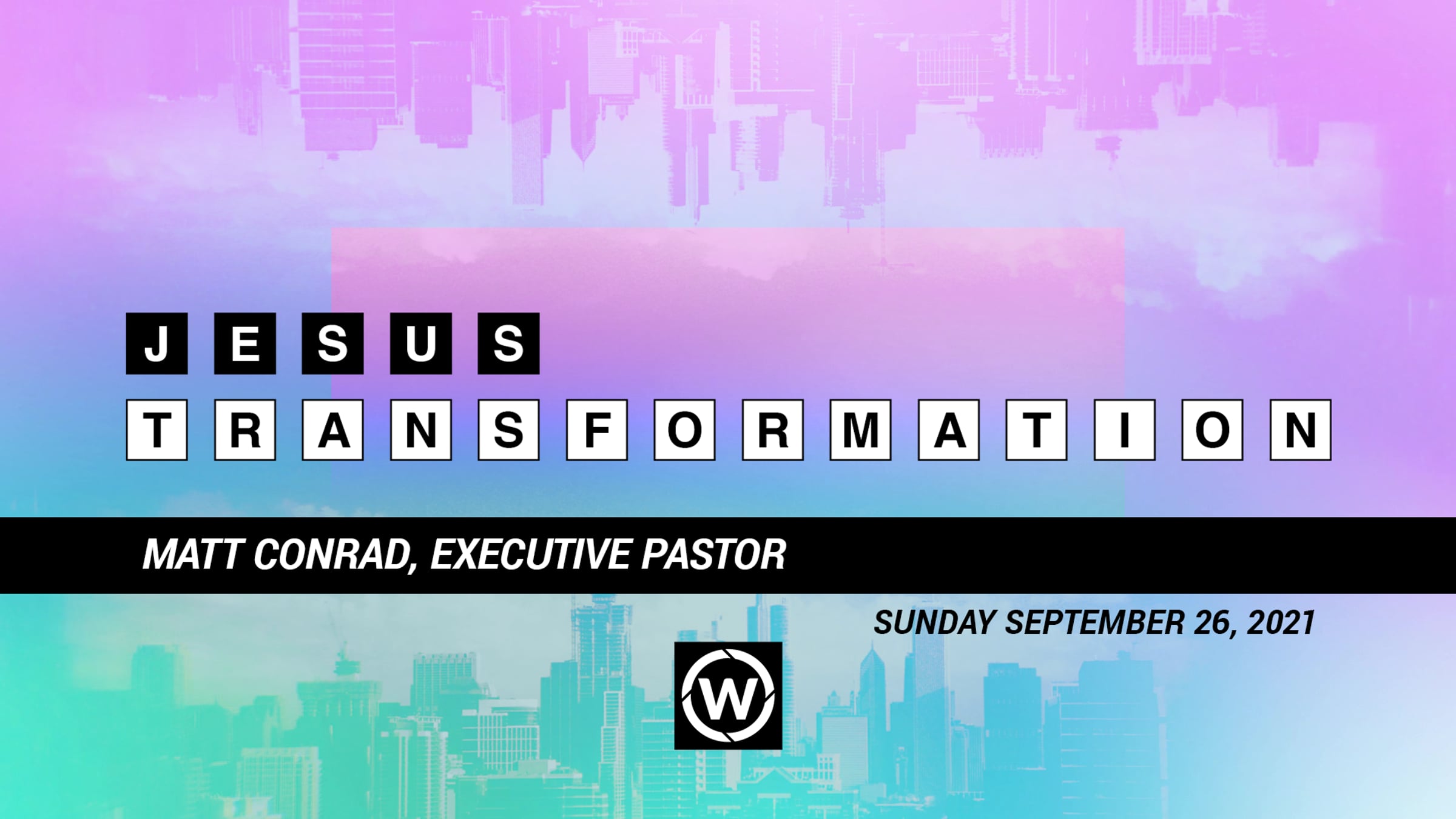 JESUS
TRANSFORMATION

MATT CONRAD, EXECUTIVE PASTOR

SUNDAY SEPTEMBER 26, 2021

W